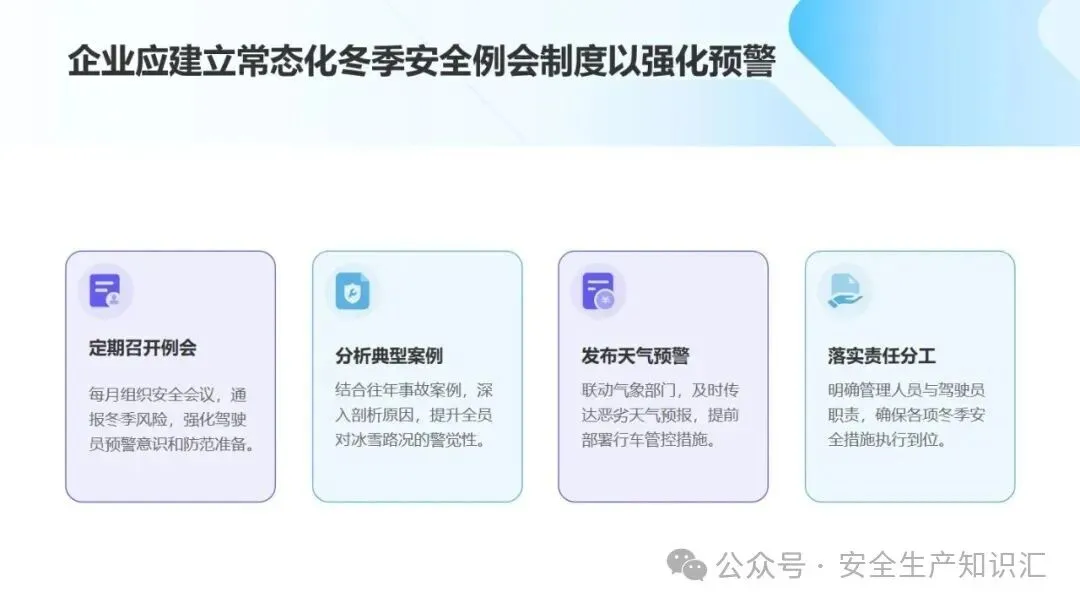 企业应建立常态化冬季安全例会制度以强化预警

定期召开例会

每月组织安全会议，通报冬季风险，强化驾驶员预警意识和防范准备。

分析典型案例

结合往年事故案例，深入剖析原因，提升全员对冰雪路况的警觉性。

发布天气预警

联动气象部门，及时传达恶劣天气预报，提前部署行车管控措施。

落实责任分工

明确管理人员与驾驶员职责，确保各项冬季安全措施执行到位。

公众号 · 安全生产知识汇